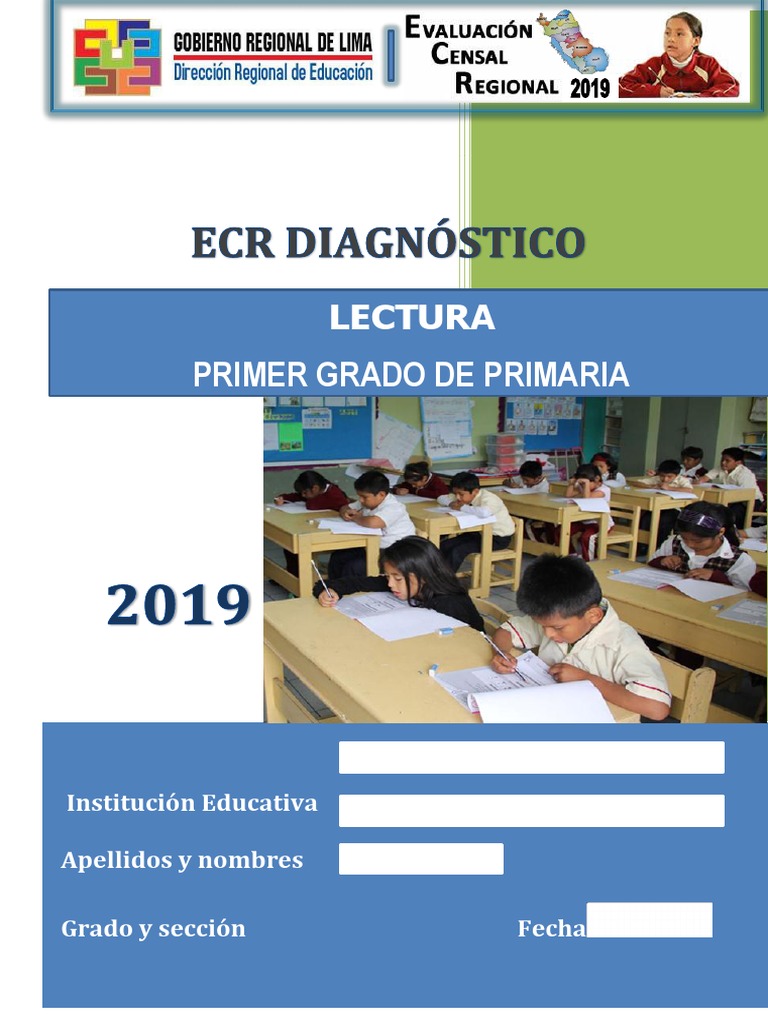 GOBIERNO REGIONAL DE LIMA
Dirección Regional de Educación

EVALUACIÓN CENSAL REGIONAL 2019

ECR DIAGNÓSTICO

LECTURA
PRIMER GRADO DE PRIMARIA

2019

Institución Educativa
Apellidos y nombres
Grado y sección
Fecha